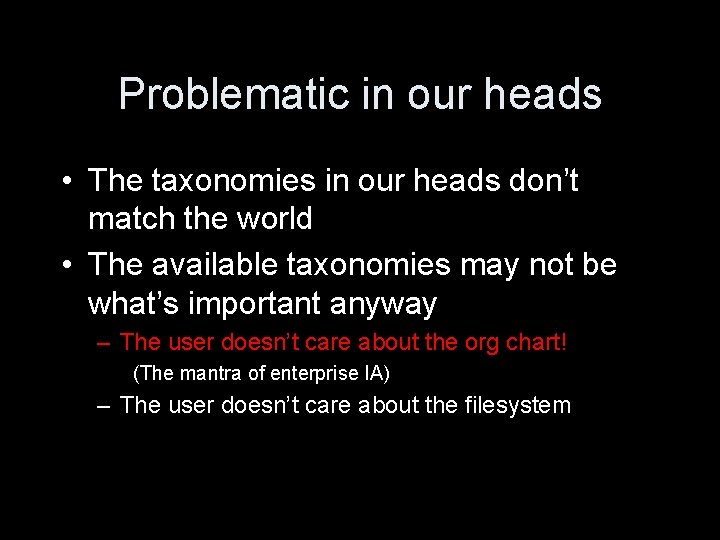 Problematic in our heads

• The taxonomies in our heads don’t match the world
• The available taxonomies may not be what’s important anyway
– The user doesn’t care about the org chart!
(The mantra of enterprise IA)
– The user doesn’t care about the filesystem